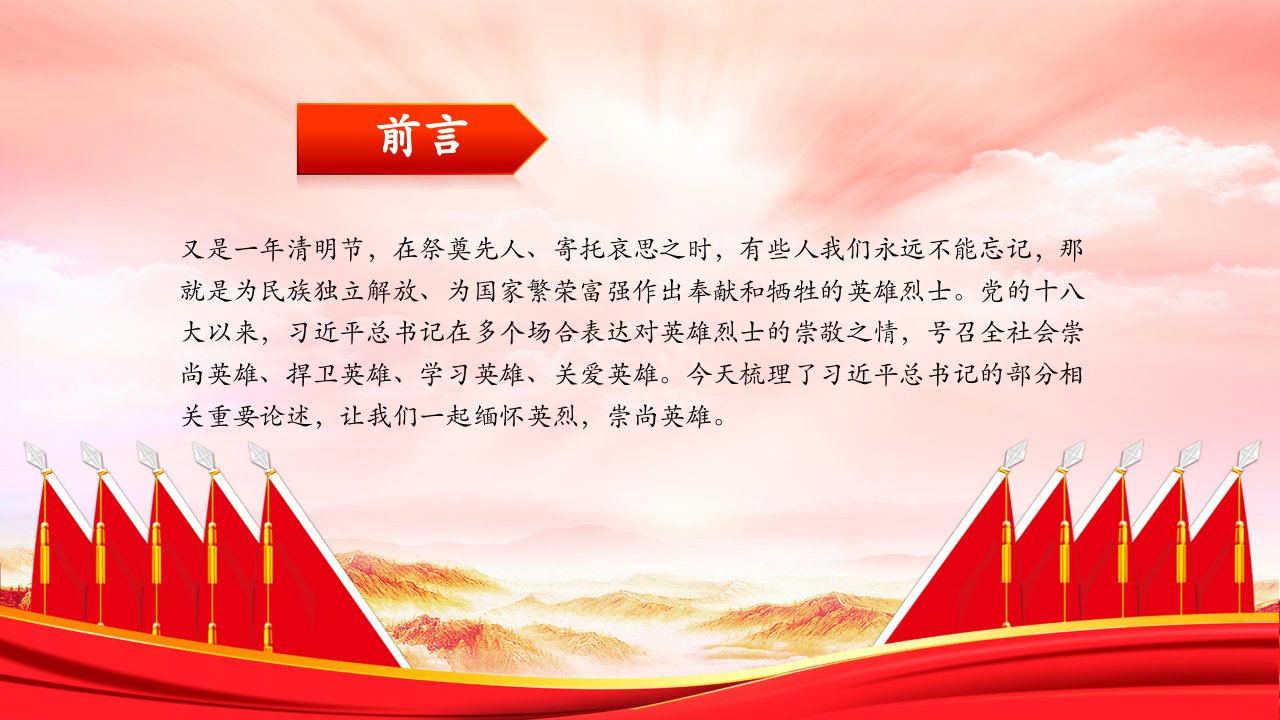 前言

又是一年清明节，在祭奠先人、寄托哀思之时，有些人我们永远不能忘记，那就是为民族独立解放、为国家繁荣富强作出奉献和牺牲的英雄烈士。党的十八大以来，习近平总书记在多个场合表达对英雄烈士的崇敬之情，号召全社会崇尚英雄、捍卫英雄、学习英雄、关爱英雄。今天梳理了习近平总书记的部分相关重要论述，让我们一起缅怀英烈，崇尚英雄。